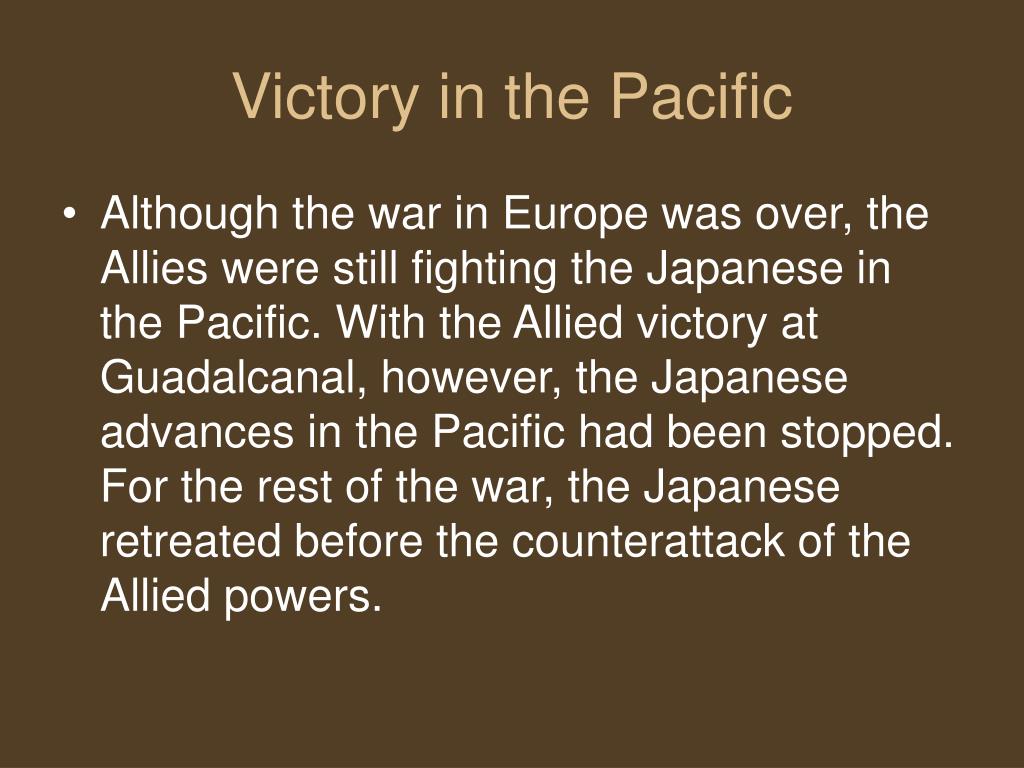 Victory in the Pacific

• Although the war in Europe was over, the Allies were still fighting the Japanese in the Pacific. With the Allied victory at Guadalcanal, however, the Japanese advances in the Pacific had been stopped. For the rest of the war, the Japanese retreated before the counterattack of the Allied powers.